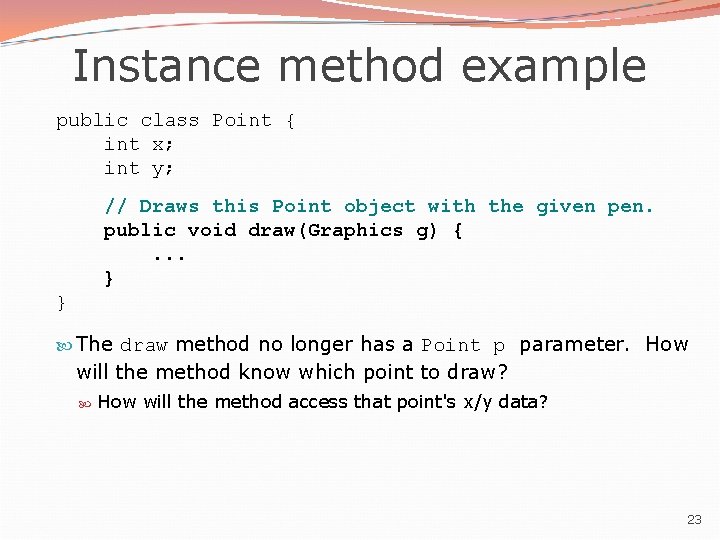 Instance method example

public class Point {
    int x;
    int y;

    // Draws this Point object with the given pen.
    public void draw(Graphics g) {
        ...
    }
}

The draw method no longer has a Point p parameter. How will the method know which point to draw?

How will the method access that point's x/y data?

23